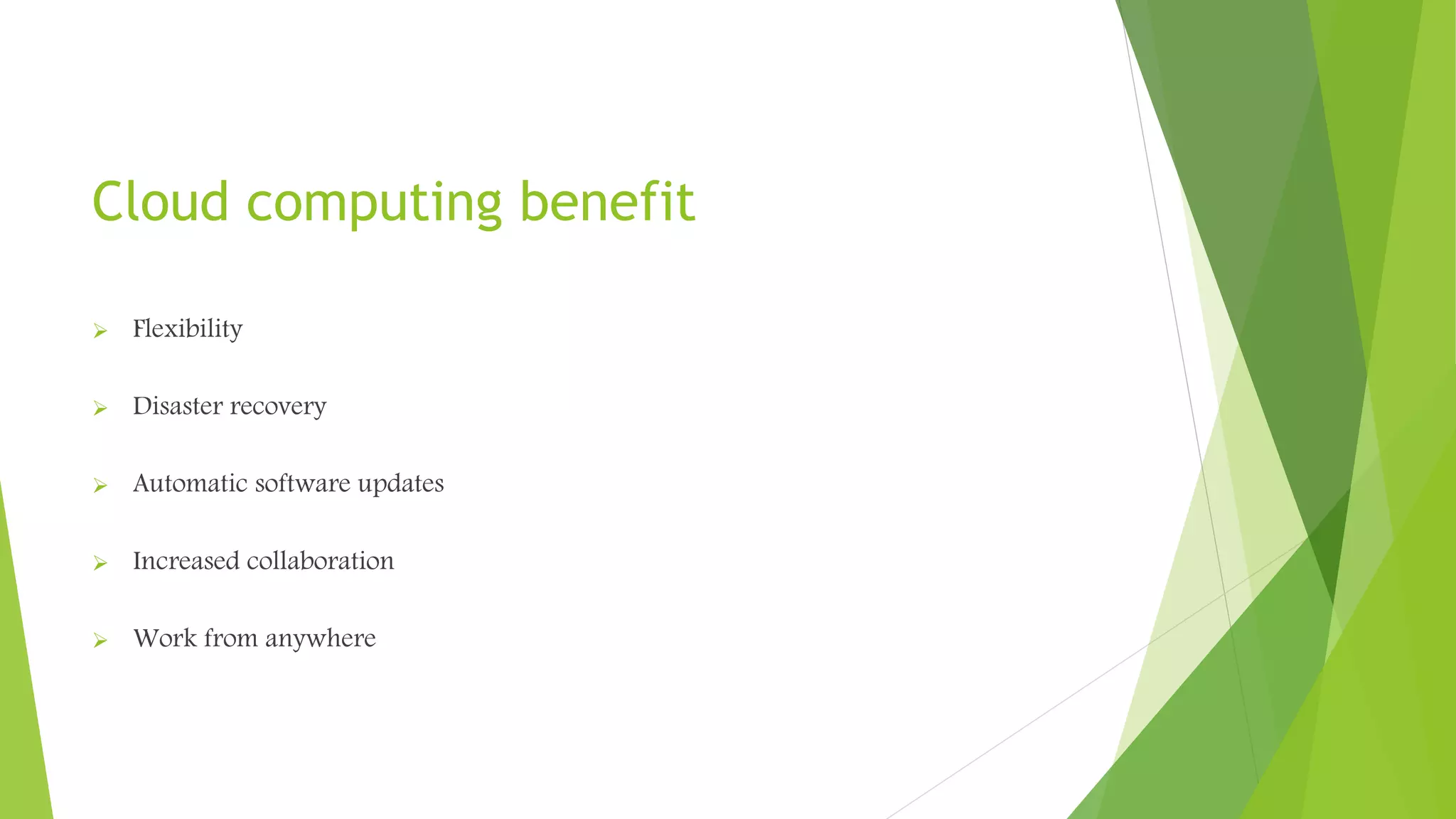 Cloud computing benefit

➢ Flexibility

➢ Disaster recovery

➢ Automatic software updates

➢ Increased collaboration

➢ Work from anywhere